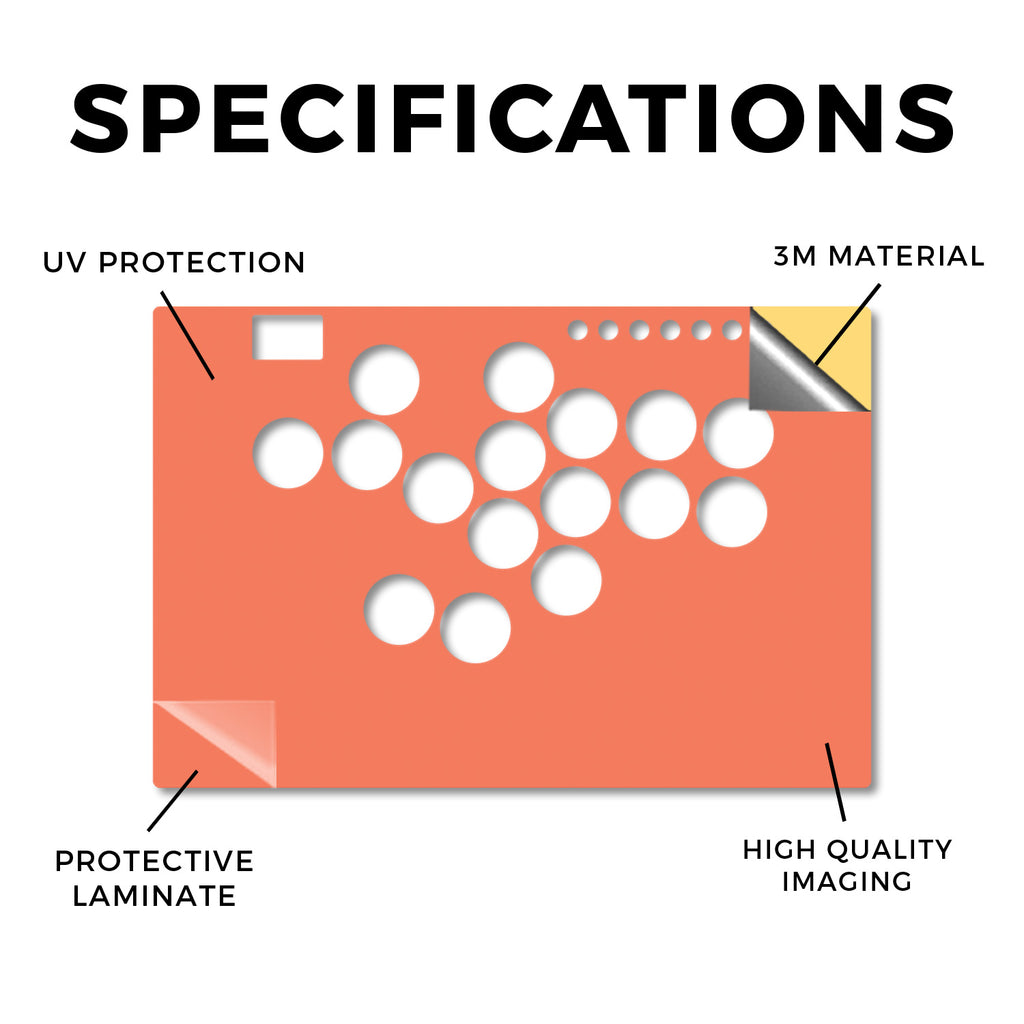 SPECIFICATIONS

UV PROTECTION

3M MATERIAL

PROTECTIVE LAMINATE

HIGH QUALITY IMAGING